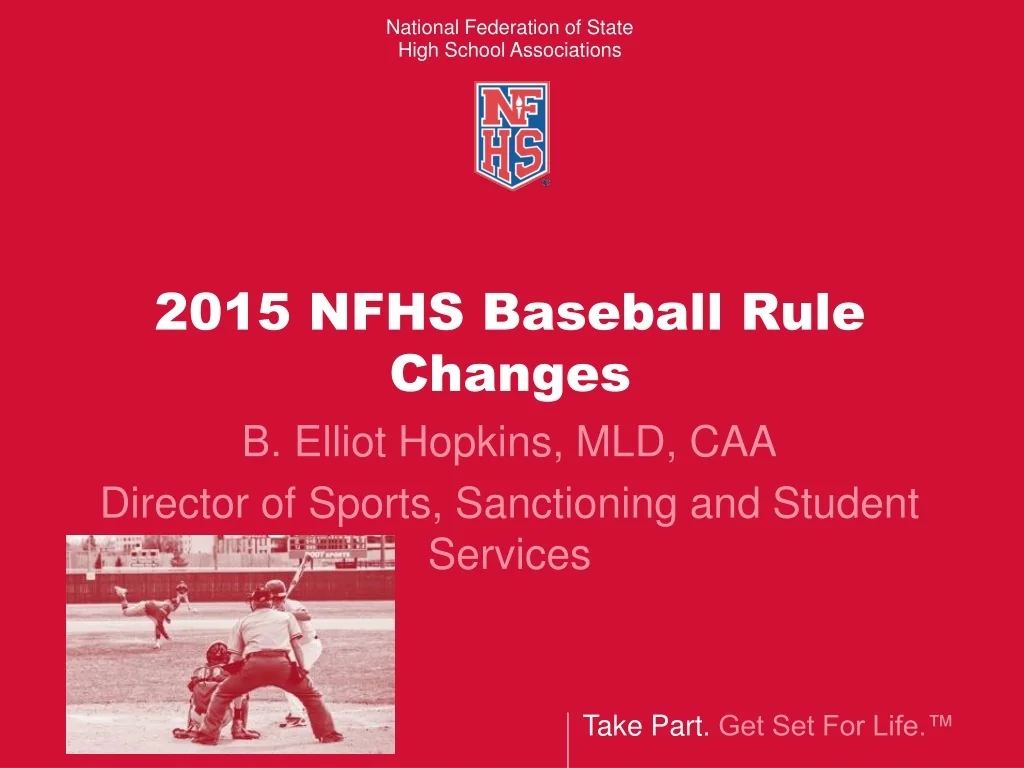 National Federation of State High School Associations

NFHS

2015 NFHS Baseball Rule Changes

B. Elliot Hopkins, MLD, CAA

Director of Sports, Sanctioning and Student Services

Take Part. Get Set For Life.™